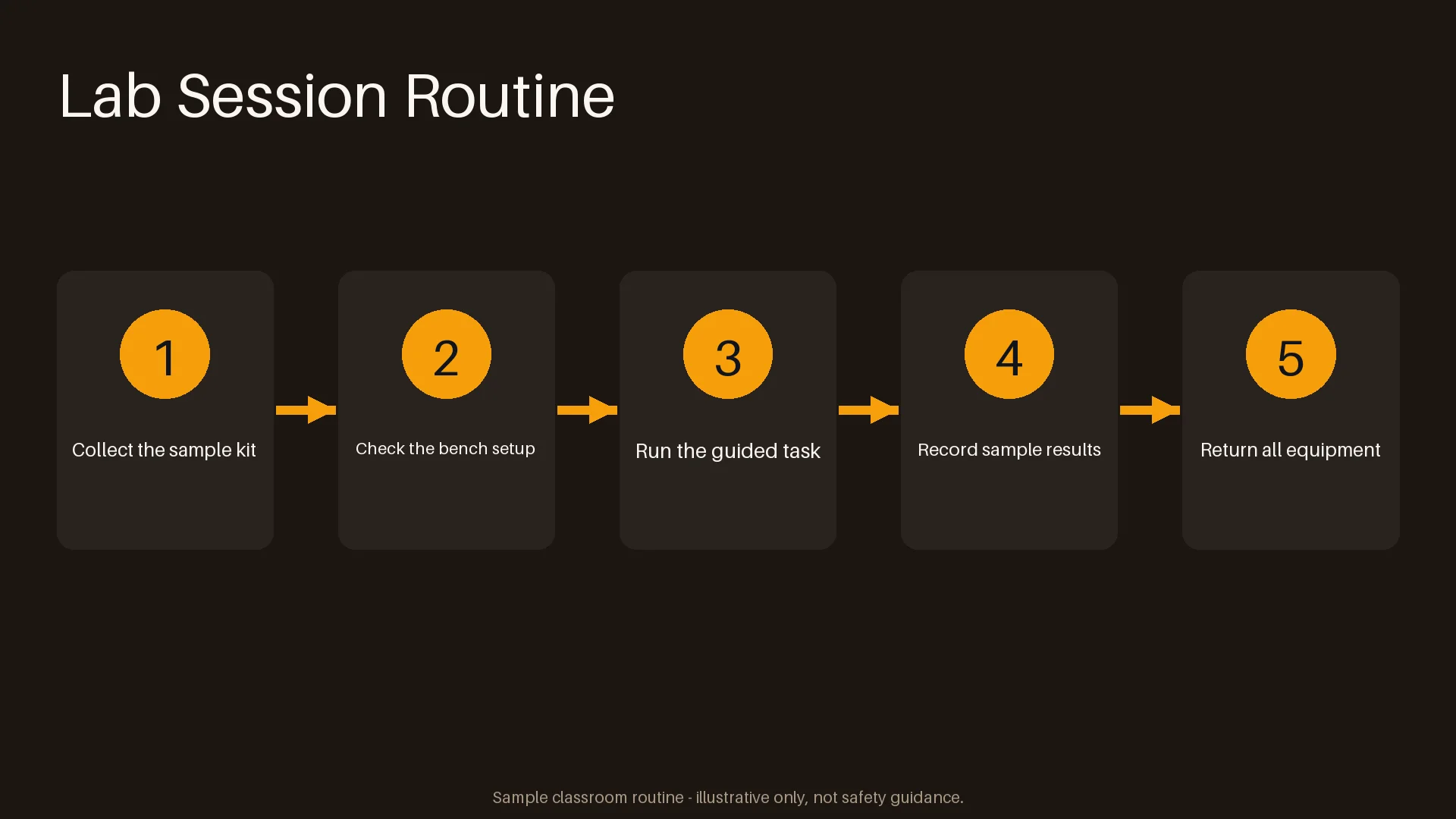 Lab Session Routine

1
Collect the sample kit

2
Check the bench setup

3
Run the guided task

4
Record sample results

5
Return all equipment

Sample classroom routine - illustrative only, not safety guidance.